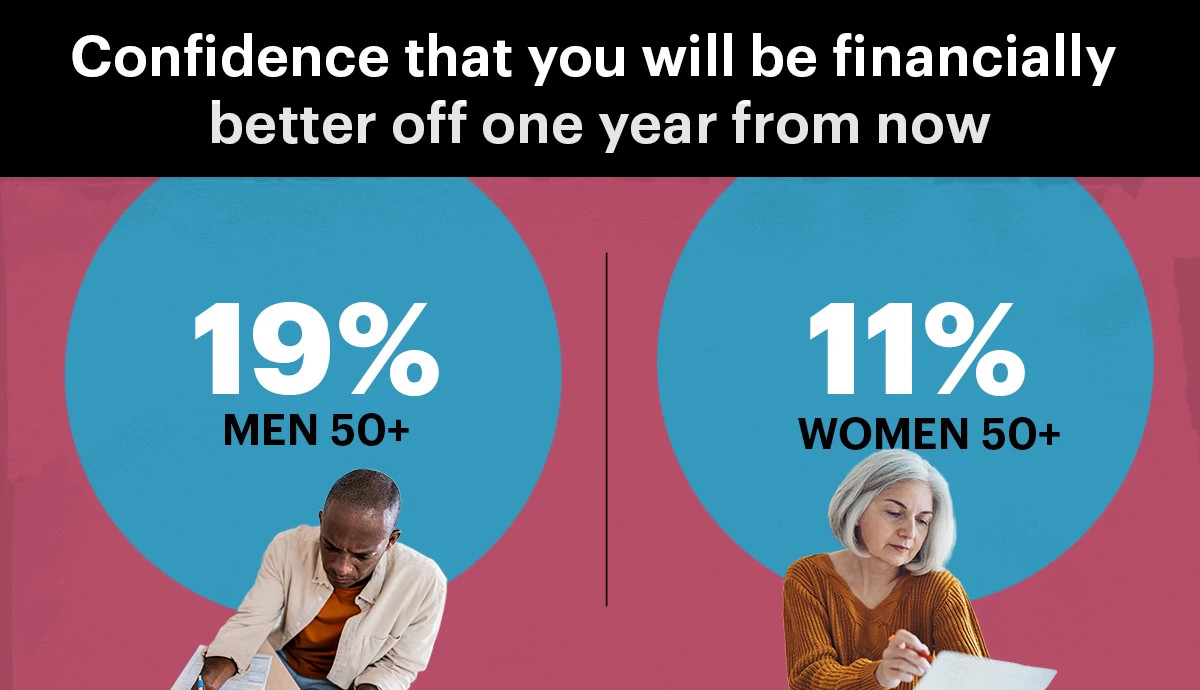 Confidence that you will be financially better off one year from now

19%
MEN 50+

11%
WOMEN 50+